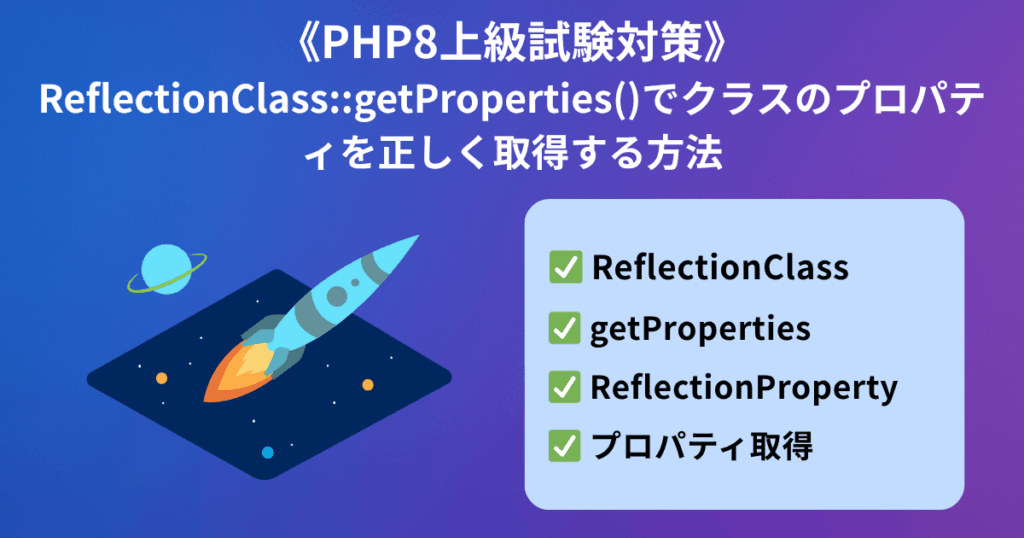 《PHP8上級試験対策》
ReflectionClass::getProperties()でクラスのプロパティを正しく取得する方法

✅ ReflectionClass
✅ getProperties
✅ ReflectionProperty
✅ プロパティ取得